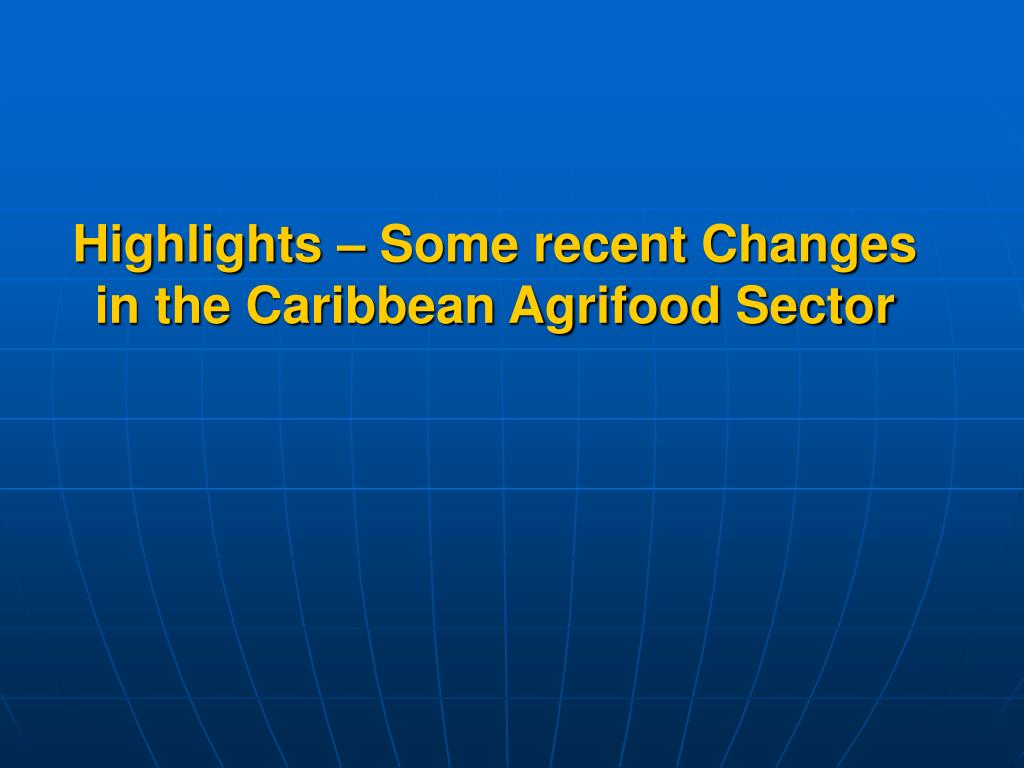 Highlights – Some recent Changes in the Caribbean Agrifood Sector